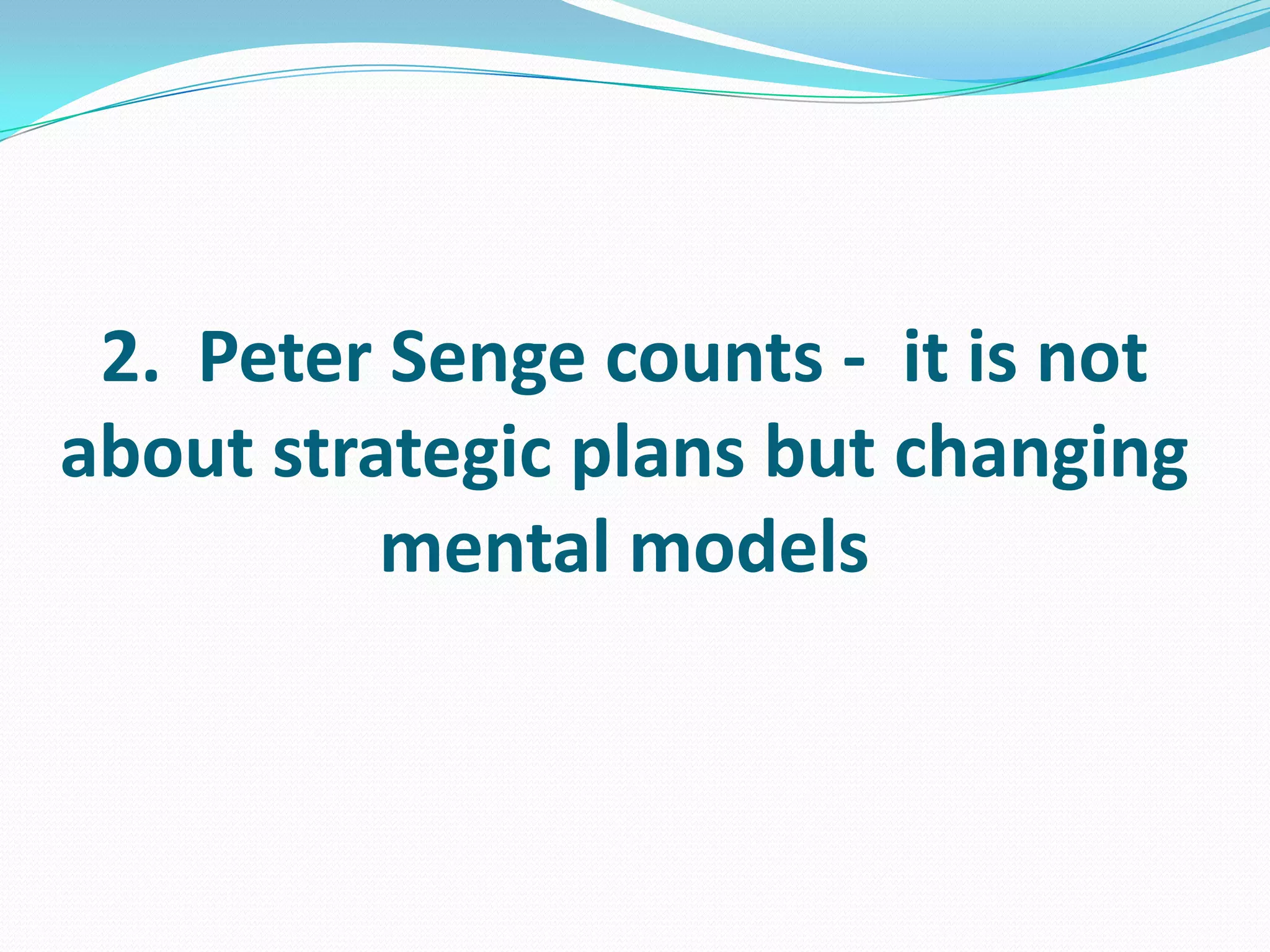 2. Peter Senge counts - it is not about strategic plans but changing mental models